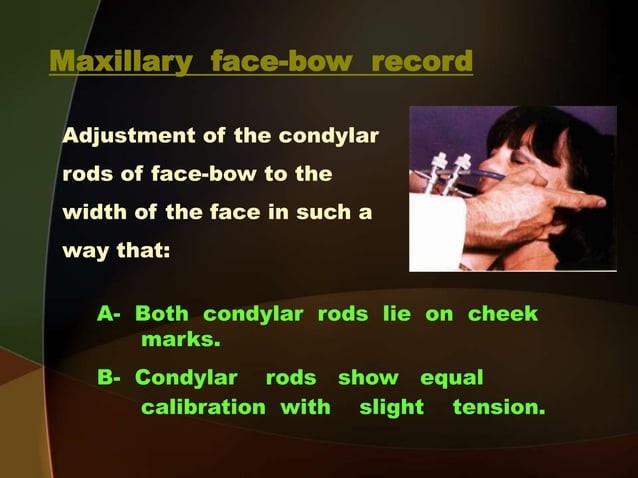 Maxillary face-bow record

Adjustment of the condylar rods of face-bow to the width of the face in such a way that:

A- Both condylar rods lie on cheek marks.

B- Condylar rods show equal calibration with slight tension.